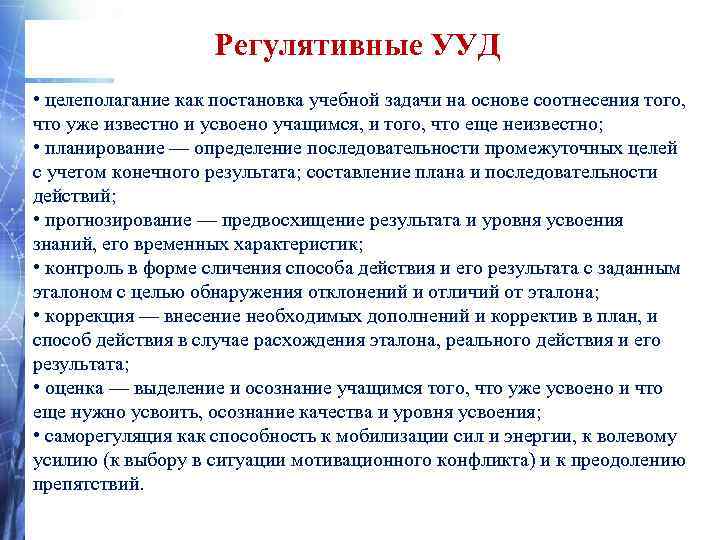 Регулятивные УУД

• целеполагание как постановка учебной задачи на основе соотнесения того, что уже известно и усвоено учащимся, и того, что еще неизвестно;
• планирование — определение последовательности промежуточных целей с учетом конечного результата; составление плана и последовательности действий;
• прогнозирование — предвосхищение результата и уровня усвоения знаний, его временных характеристик;
• контроль в форме сличения способа действия и его результата с заданным эталоном с целью обнаружения отклонений и отличий от эталона;
• коррекция — внесение необходимых дополнений и корректив в план, и способ действия в случае расхождения эталона, реального действия и его результата;
• оценка — выделение и осознание учащимся того, что уже усвоено и что еще нужно усвоить, осознание качества и уровня усвоения;
• саморегуляция как способность к мобилизации сил и энергии, к волевому усилию (к выбору в ситуации мотивационного конфликта) и к преодолению препятствий.